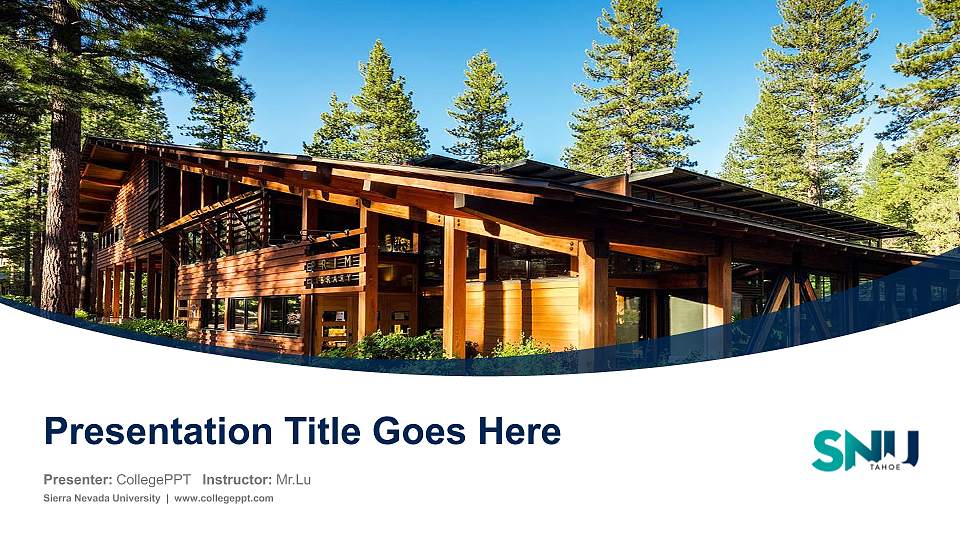 Presentation Title Goes Here

Presenter: CollegePPT Instructor: Mr.Lu

Sierra Nevada University | www.collegeppt.com

SNU TAHOE